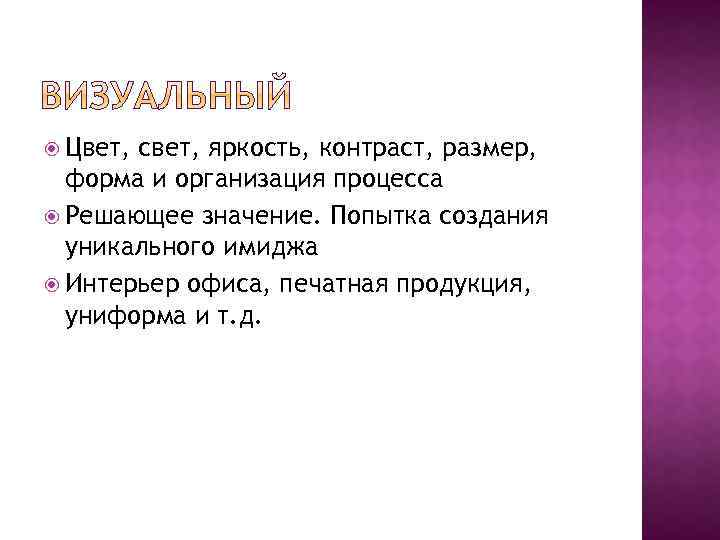 ВИЗУАЛЬНЫЙ

Цвет, свет, яркость, контраст, размер, форма и организация процесса

Решающее значение. Попытка создания уникального имиджа

Интерьер офиса, печатная продукция, униформа и т.д.